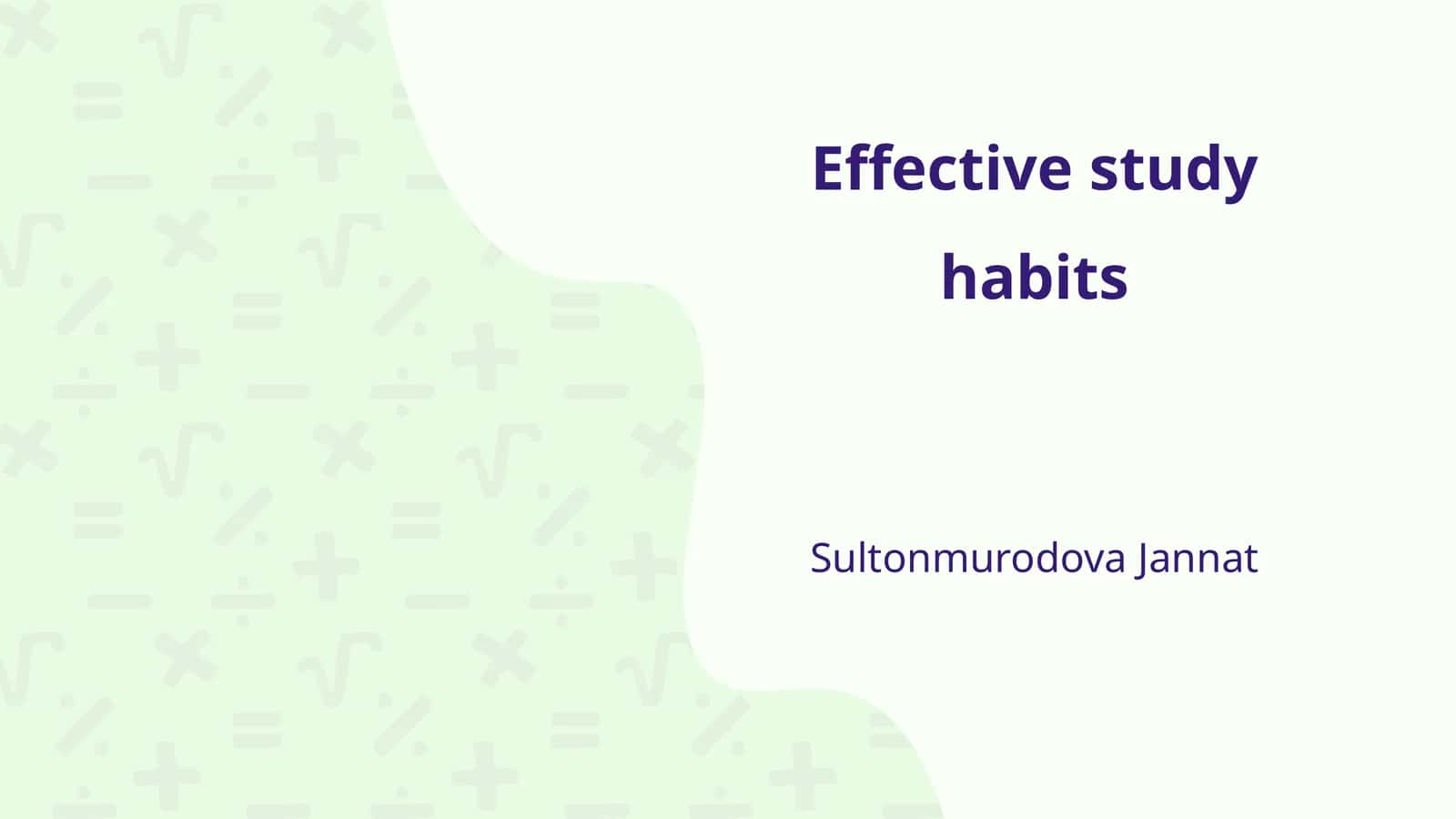 Effective study habits

Sultonmurodova Jannat